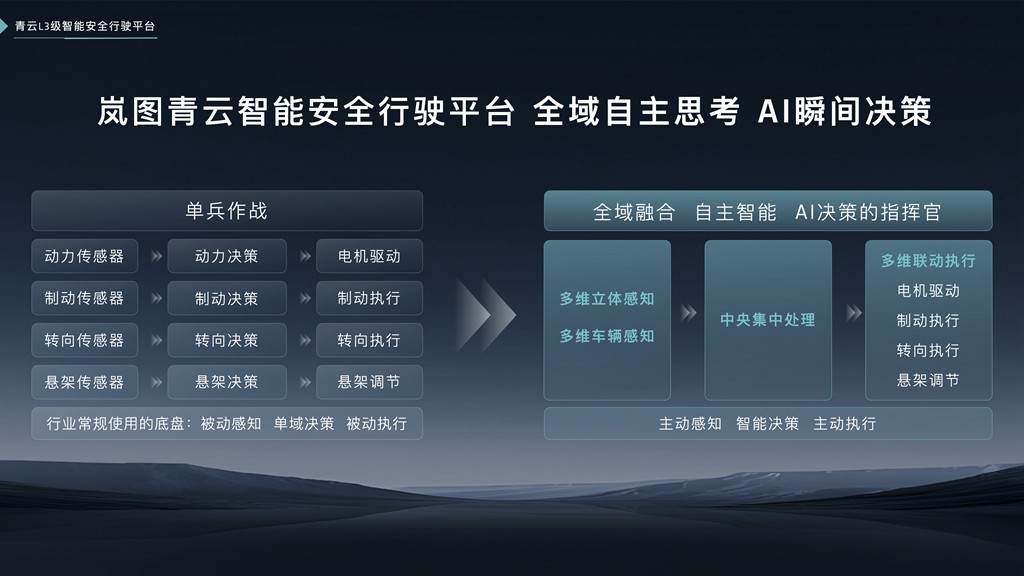 青云L3级智能安全行驶平台

岚图青云智能安全行驶平台 全域自主思考 AI瞬间决策

单兵作战

动力传感器 动力决策 电机驱动

制动传感器 制动决策 制动执行

转向传感器 转向决策 转向执行

悬架传感器 悬架决策 悬架调节

行业常规使用的底盘：被动感知 单域决策 被动执行

全域融合 自主智能 AI决策的指挥官

多维立体感知

多维车辆感知

中央集中处理

多维联动执行

电机驱动

制动执行

转向执行

悬架调节

主动感知 智能决策 主动执行